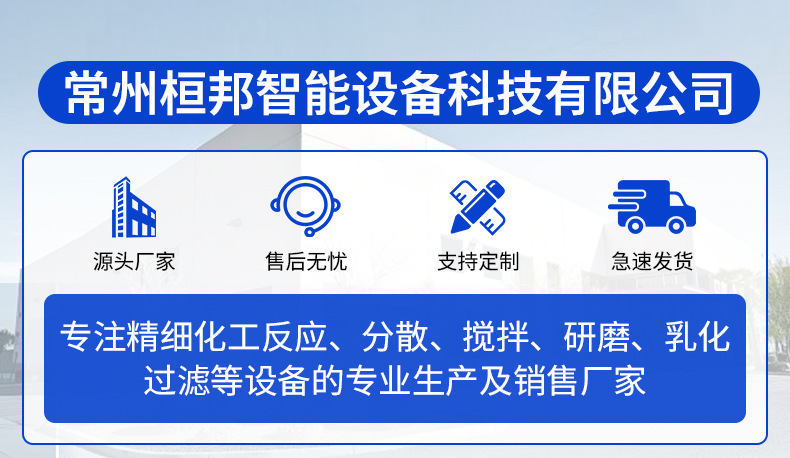 常州桓邦智能设备科技有限公司

源头厂家

售后无忧

支持定制

急速发货

专注精细化工反应、分散、搅拌、研磨、乳化过滤等设备的专业生产及销售厂家